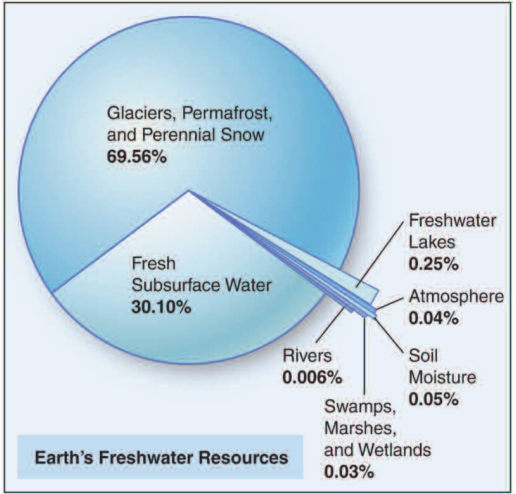 Glaciers, Permafrost, and Perennial Snow
69.56%

Fresh Subsurface Water
30.10%

Freshwater Lakes
0.25%

Atmosphere
0.04%

Soil Moisture
0.05%

Rivers
0.006%

Swamps, Marshes, and Wetlands
0.03%

Earth's Freshwater Resources